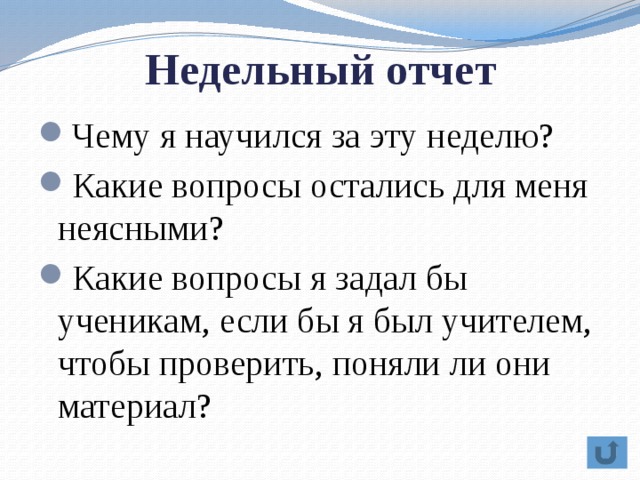 Недельный отчет

Чему я научился за эту неделю?

Какие вопросы остались для меня неясными?

Какие вопросы я задал бы ученикам, если бы я был учителем, чтобы проверить, поняли ли они материал?